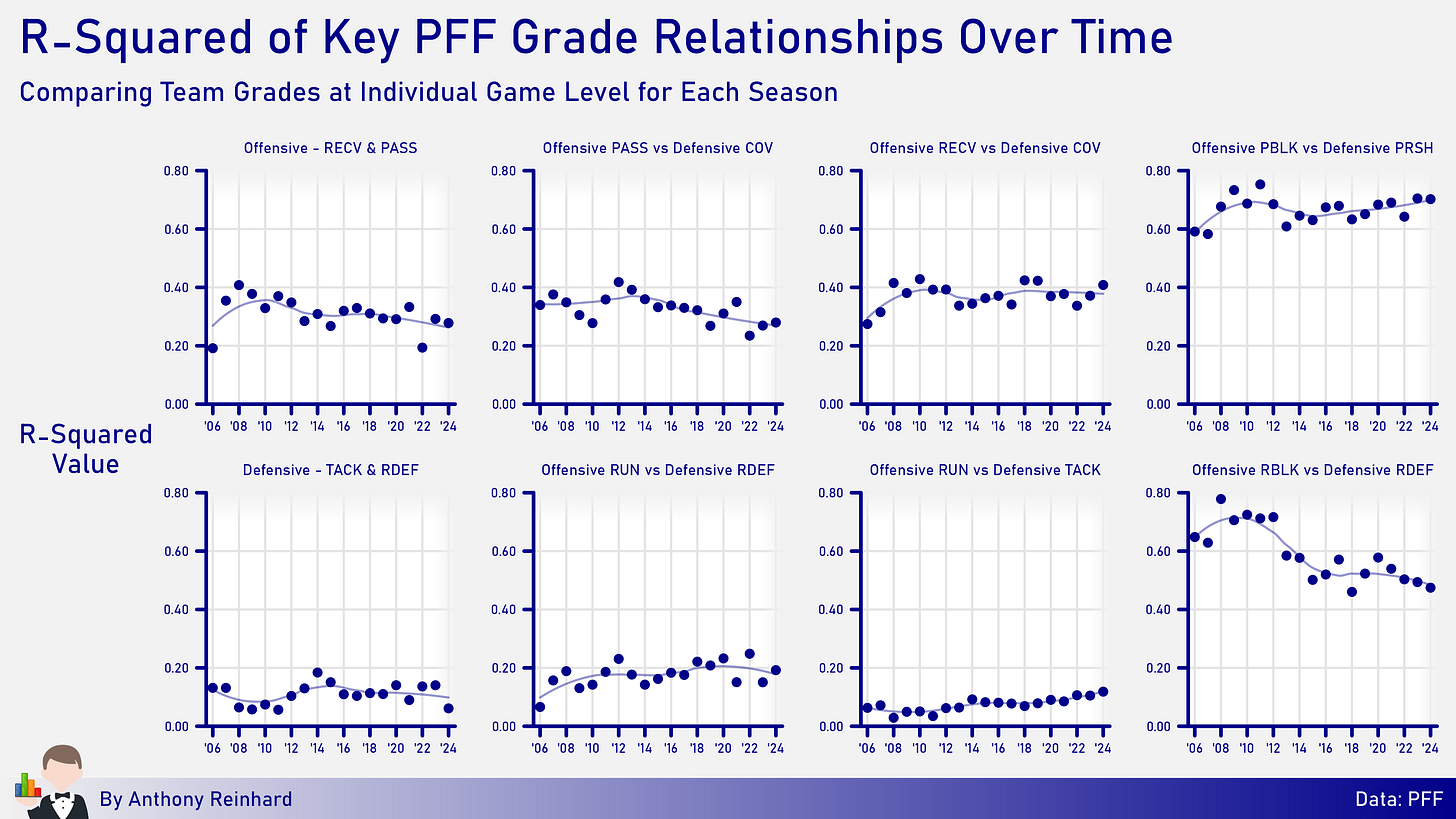 R-Squared of Key PFF Grade Relationships Over Time

Comparing Team Grades at Individual Game Level for Each Season

R-Squared Value

Offensive - RECV & PASS
0.80
0.60
0.40
0.20
0.00
'06 '08 '10 '12 '14 '16 '18 '20 '22 '24

Offensive PASS vs Defensive COV
0.80
0.60
0.40
0.20
0.00
'06 '08 '10 '12 '14 '16 '18 '20 '22 '24

Offensive RECV vs Defensive COV
0.80
0.60
0.40
0.20
0.00
'06 '08 '10 '12 '14 '16 '18 '20 '22 '24

Offensive PBLK vs Defensive PRSH
0.80
0.60
0.40
0.20
0.00
'06 '08 '10 '12 '14 '16 '18 '20 '22 '24

Defensive - TACK & RDEF
0.80
0.60
0.40
0.20
0.00
'06 '08 '10 '12 '14 '16 '18 '20 '22 '24

Offensive RUN vs Defensive RDEF
0.80
0.60
0.40
0.20
0.00
'06 '08 '10 '12 '14 '16 '18 '20 '22 '24

Offensive RUN vs Defensive TACK
0.80
0.60
0.40
0.20
0.00
'06 '08 '10 '12 '14 '16 '18 '20 '22 '24

Offensive RBLK vs Defensive RDEF
0.80
0.60
0.40
0.20
0.00
'06 '08 '10 '12 '14 '16 '18 '20 '22 '24

By Anthony Reinhard

Data: PFF